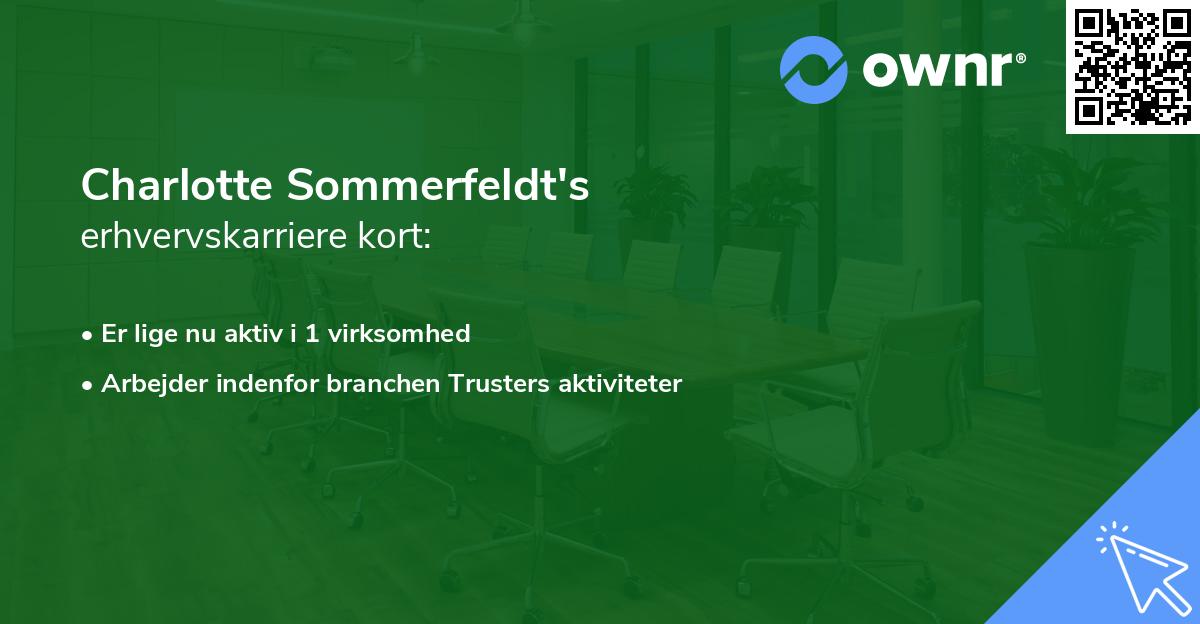 ownr®

Charlotte Sommerfeldt's erhvervskarriere kort:

• Er lige nu aktiv i 1 virksomhed

• Arbejder indenfor branchen Trusters aktiviteter